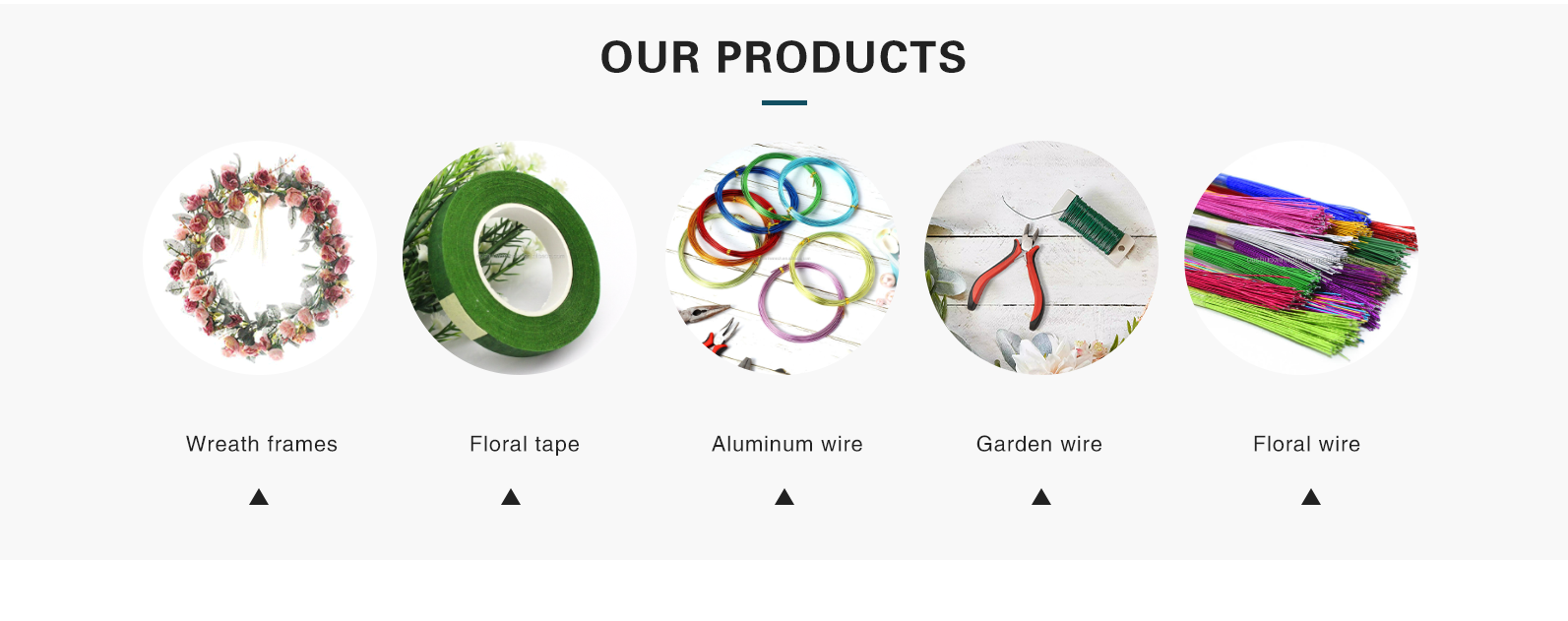 OUR PRODUCTS

Wreath frames

Floral tape

Aluminum wire

Garden wire

Floral wire